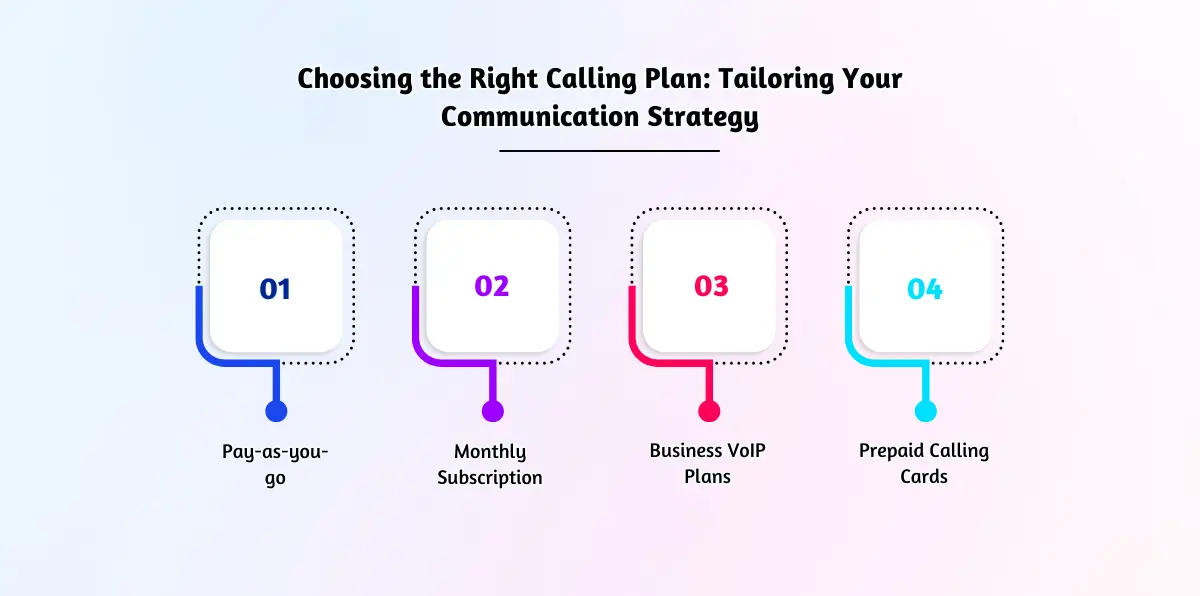 Choosing the Right Calling Plan: Tailoring Your Communication Strategy

01

Pay-as-you-go

02

Monthly Subscription

03

Business VoIP Plans

04

Prepaid Calling Cards